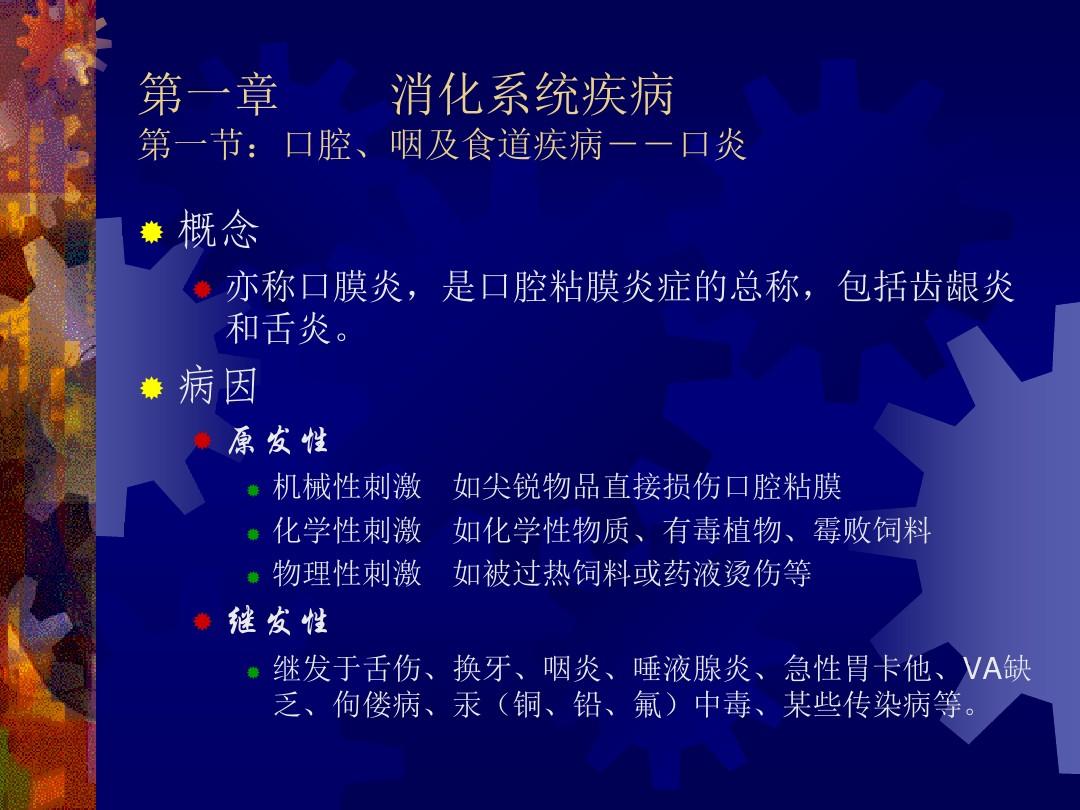 第一章　　消化系统疾病
第一节：口腔、咽及食道疾病－－口炎

概念

亦称口膜炎，是口腔粘膜炎症的总称，包括齿龈炎和舌炎。

病因

原发性

机械性刺激　如尖锐物品直接损伤口腔粘膜

化学性刺激　如化学性物质、有毒植物、霉败饲料

物理性刺激　如被过热饲料或药液烫伤等

继发性

继发于舌伤、换牙、咽炎、唾液腺炎、急性胃卡他、VA缺乏、佝偻病、汞（铜、铅、氟）中毒、某些传染病等。